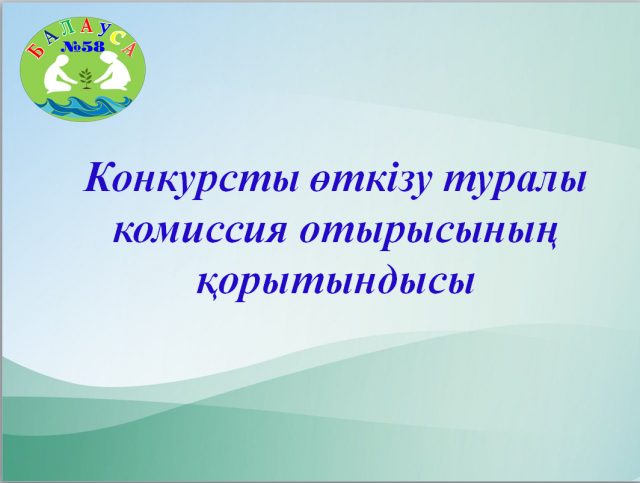 БАЛАУСА
№58

Конкурсты өткізу туралы комиссия отырысының қорытындысы